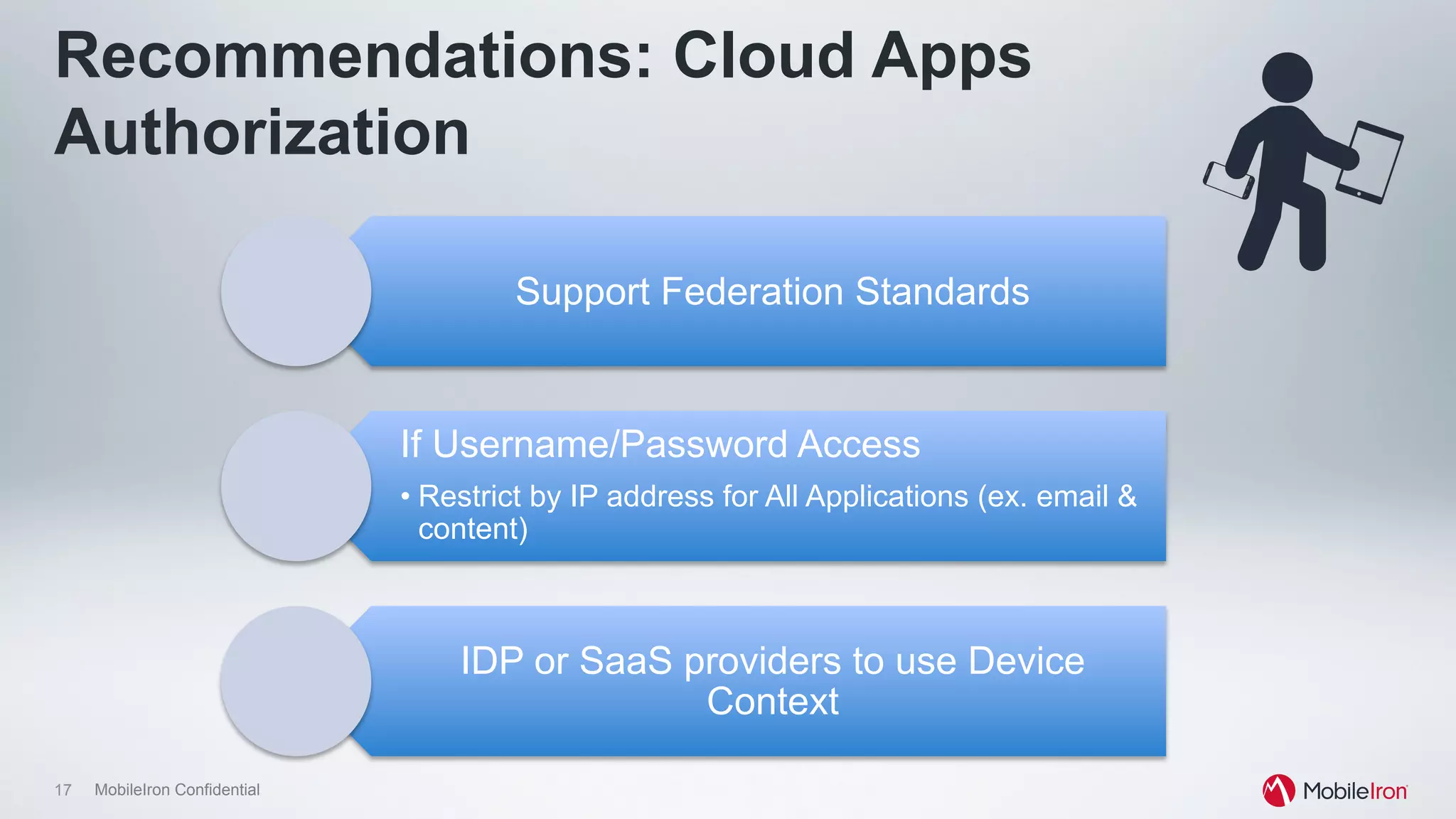 Recommendations: Cloud Apps Authorization

Support Federation Standards

If Username/Password Access

• Restrict by IP address for All Applications (ex. email & content)

IDP or SaaS providers to use Device Context

17 MobileIron Confidential

MobileIron